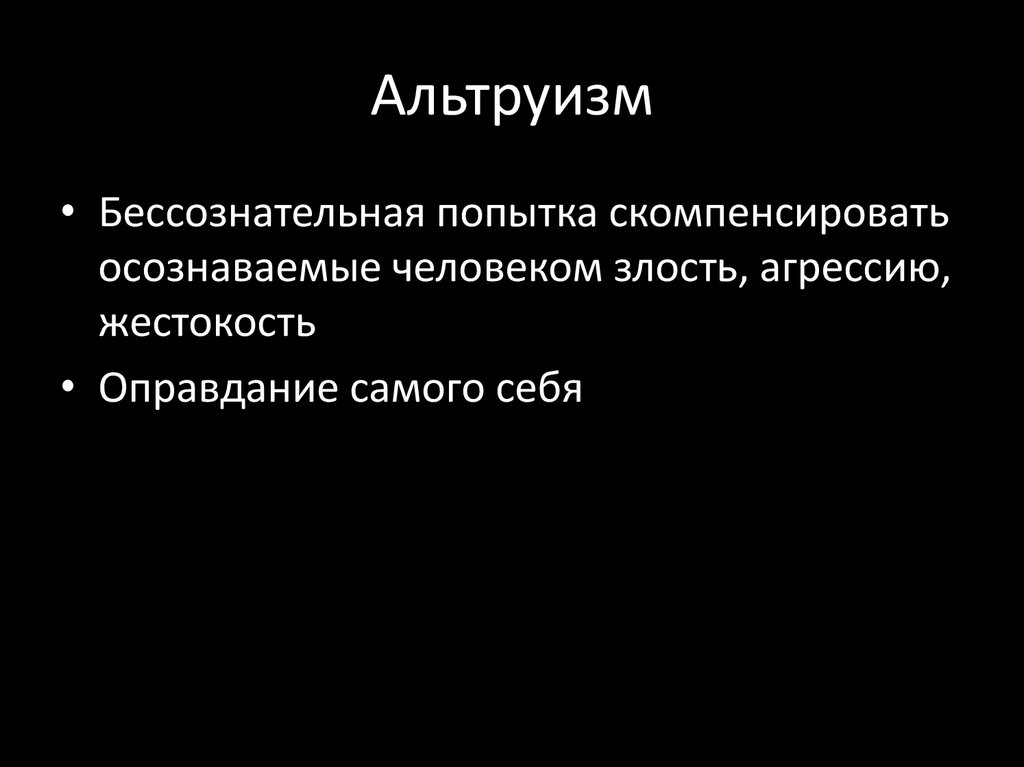 Альтруизм

• Бессознательная попытка скомпенсировать осознаваемые человеком злость, агрессию, жестокость

• Оправдание самого себя